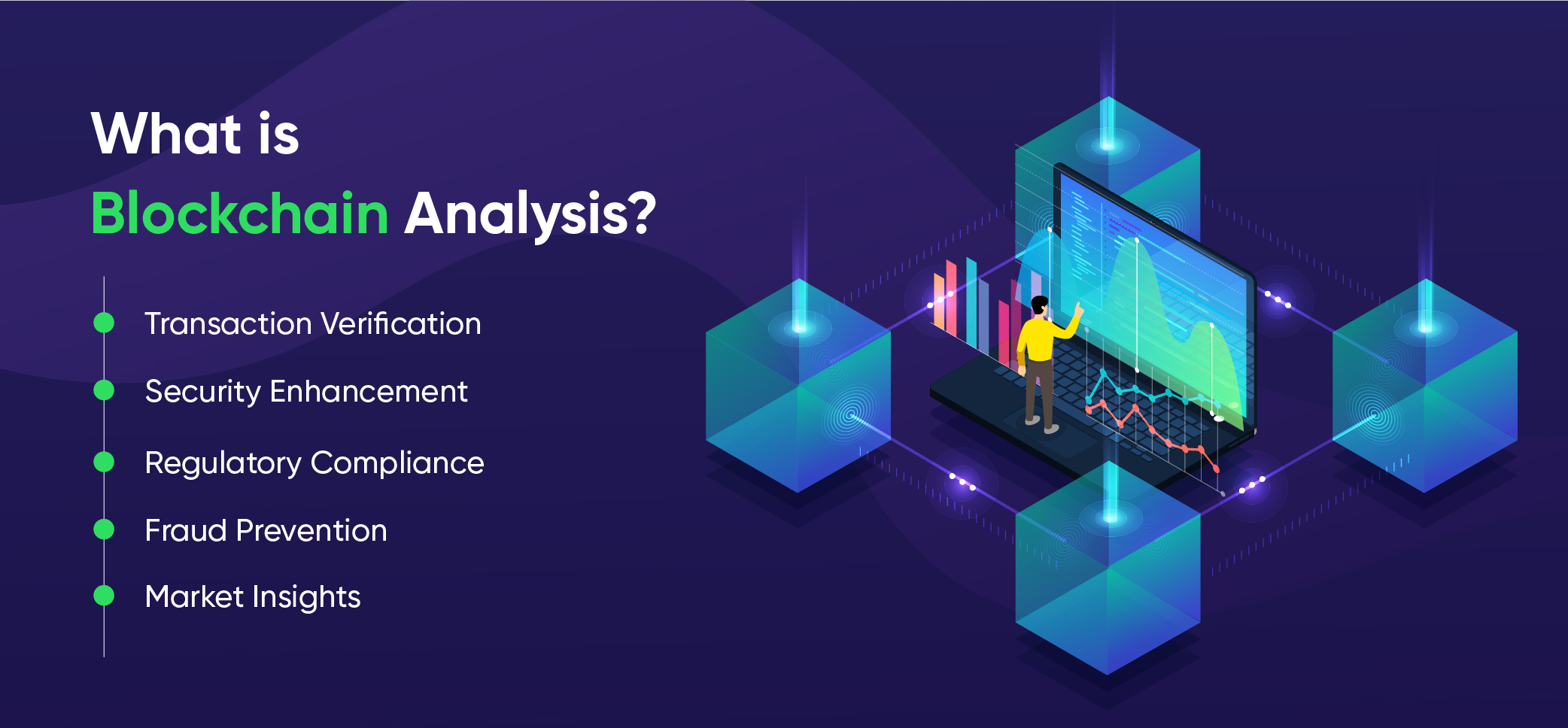 What is
Blockchain Analysis?

Transaction Verification
Security Enhancement
Regulatory Compliance
Fraud Prevention
Market Insights